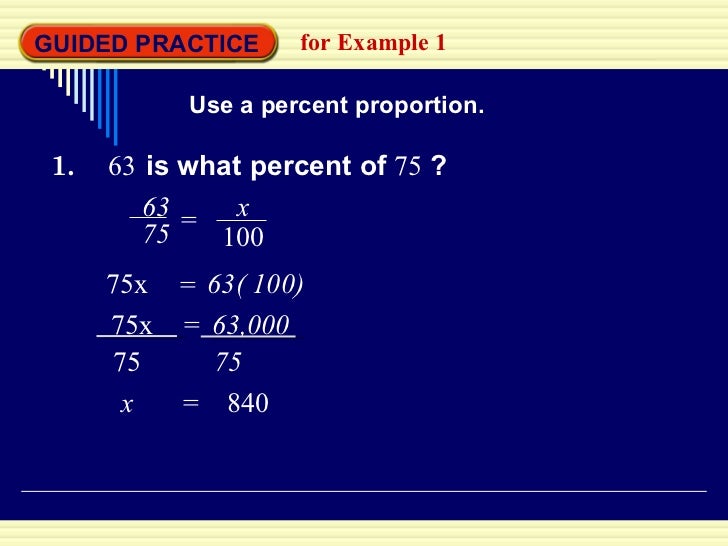 GUIDED PRACTICE for Example 1

Use a percent proportion.

1. 63 is what percent of 75 ?

$\frac{63}{75} = \frac{x}{100}$

$75x = 63(100)$

$\frac{75x}{75} = \frac{63,000}{75}$

$x = 840$